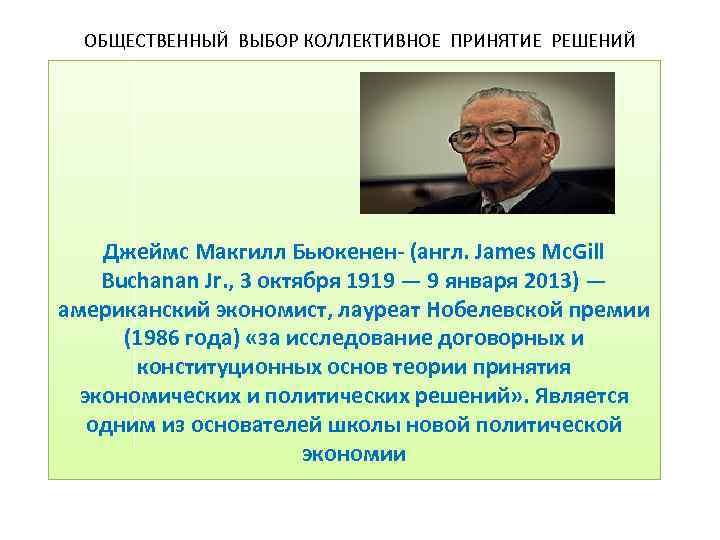 ОБЩЕСТВЕННЫЙ ВЫБОР КОЛЛЕКТИВНОЕ ПРИНЯТИЕ РЕШЕНИЙ

Джеймс Макгилл Бьюкенен- (англ. James McGill Buchanan Jr., 3 октября 1919 — 9 января 2013) — американский экономист, лауреат Нобелевской премии (1986 года) «за исследование договорных и конституционных основ теории принятия экономических и политических решений». Является одним из основателей школы новой политической экономии